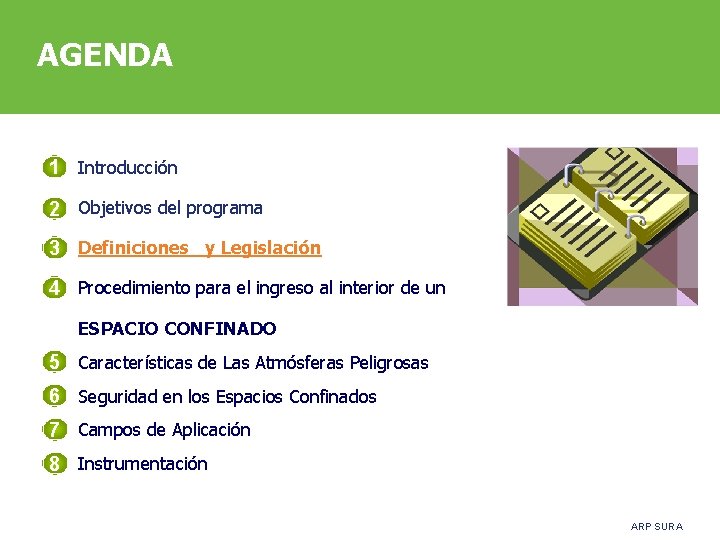 AGENDA

1 Introducción

2 Objetivos del programa

3 Definiciones y Legislación

4 Procedimiento para el ingreso al interior de un

ESPACIO CONFINADO

5 Características de Las Atmósferas Peligrosas

6 Seguridad en los Espacios Confinados

7 Campos de Aplicación

8 Instrumentación

ARP SURA